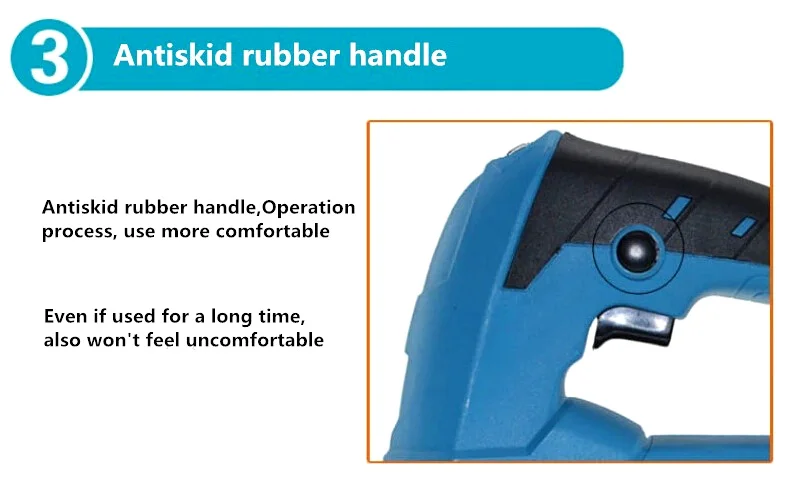 3 Antiskid rubber handle

Antiskid rubber handle,Operation process, use more comfortable

Even if used for a long time, also won't feel uncomfortable